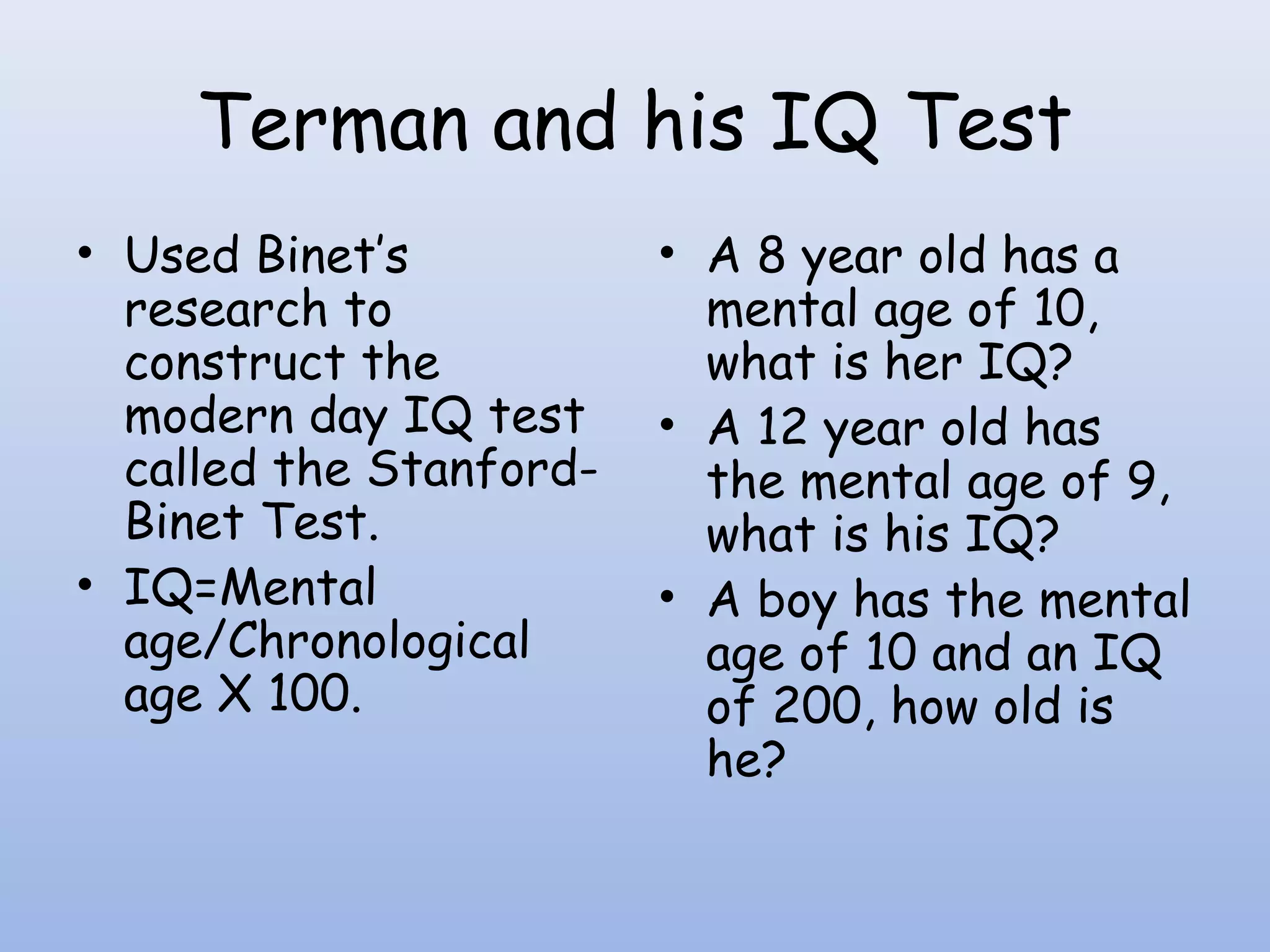 Terman and his IQ Test

• Used Binet's research to construct the modern day IQ test called the Stanford-Binet Test.
• IQ=Mental age/Chronological age X 100.

• A 8 year old has a mental age of 10, what is her IQ?
• A 12 year old has the mental age of 9, what is his IQ?
• A boy has the mental age of 10 and an IQ of 200, how old is he?